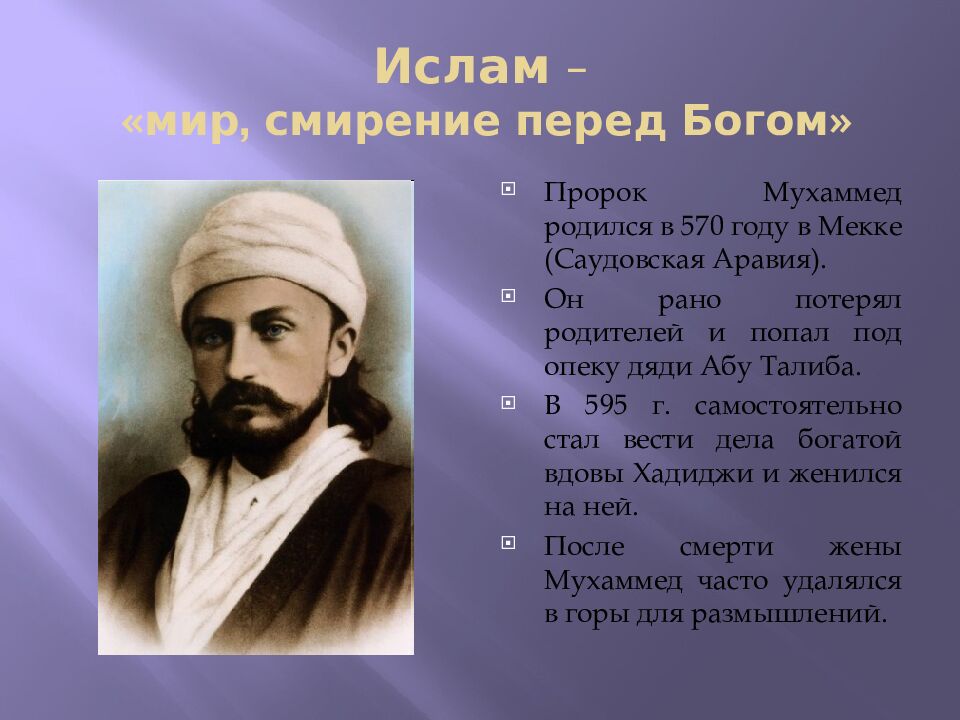 Ислам –
«мир, смирение перед Богом»

Пророк Мухаммед родился в 570 году в Мекке (Саудовская Аравия).

Он рано потерял родителей и попал под опеку дяди Абу Талиба.

В 595 г. самостоятельно стал вести дела богатой вдовы Хадиджи и женился на ней.

После смерти жены Мухаммед часто удалялся в горы для размышлений.